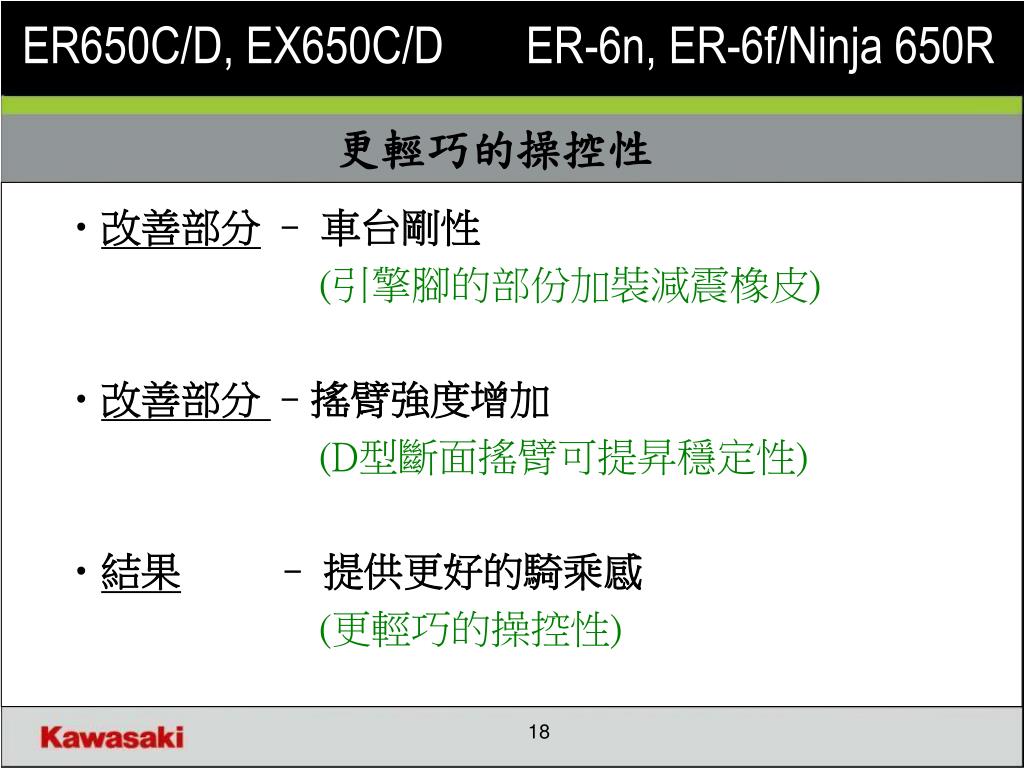 ER650C/D, EX650C/D ER-6n, ER-6f/Ninja 650R

更輕巧的操控性

• 改善部分 – 車台剛性
(引擎腳的部份加裝減震橡皮)

• 改善部分 – 搖臂強度增加
(D型斷面搖臂可提昇穩定性)

• 結果 – 提供更好的騎乘感
(更輕巧的操控性)

Kawasaki

18